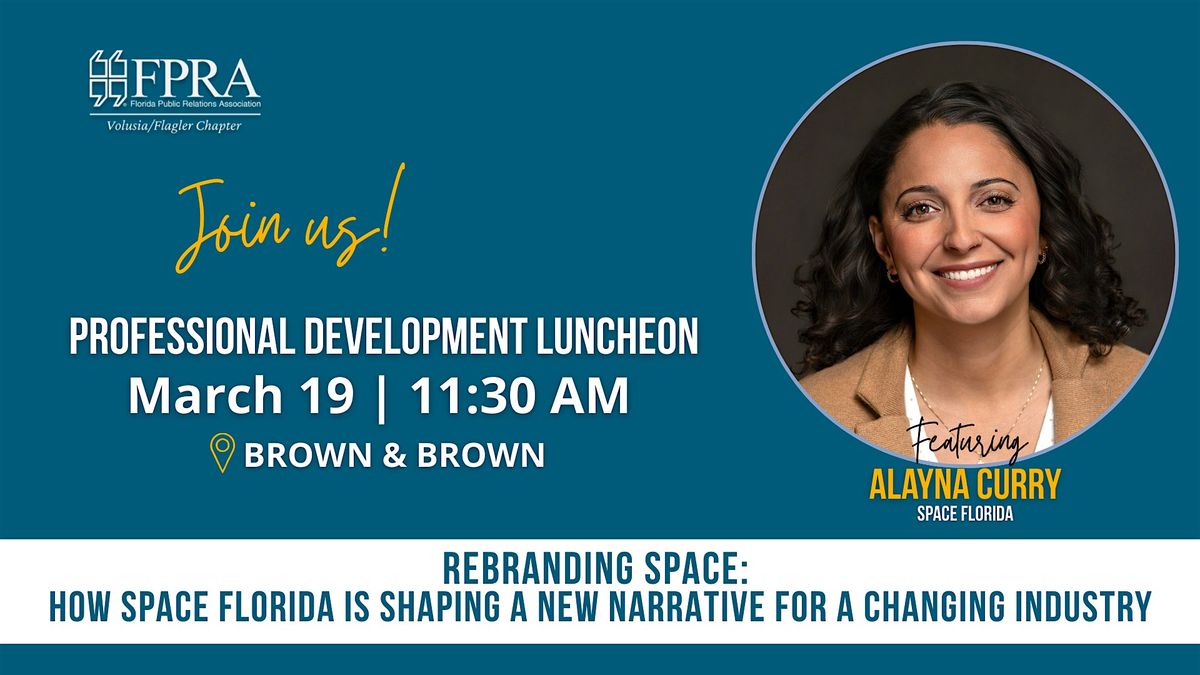 FPRA
Florida Public Relations Association
Volusia/Flagler Chapter

Join us!

PROFESSIONAL DEVELOPMENT LUNCHEON
March 19 | 11:30 AM
BROWN & BROWN

Featuring
ALAYNA CURRY
SPACE FLORIDA

REBRANDING SPACE:
HOW SPACE FLORIDA IS SHAPING A NEW NARRATIVE FOR A CHANGING INDUSTRY